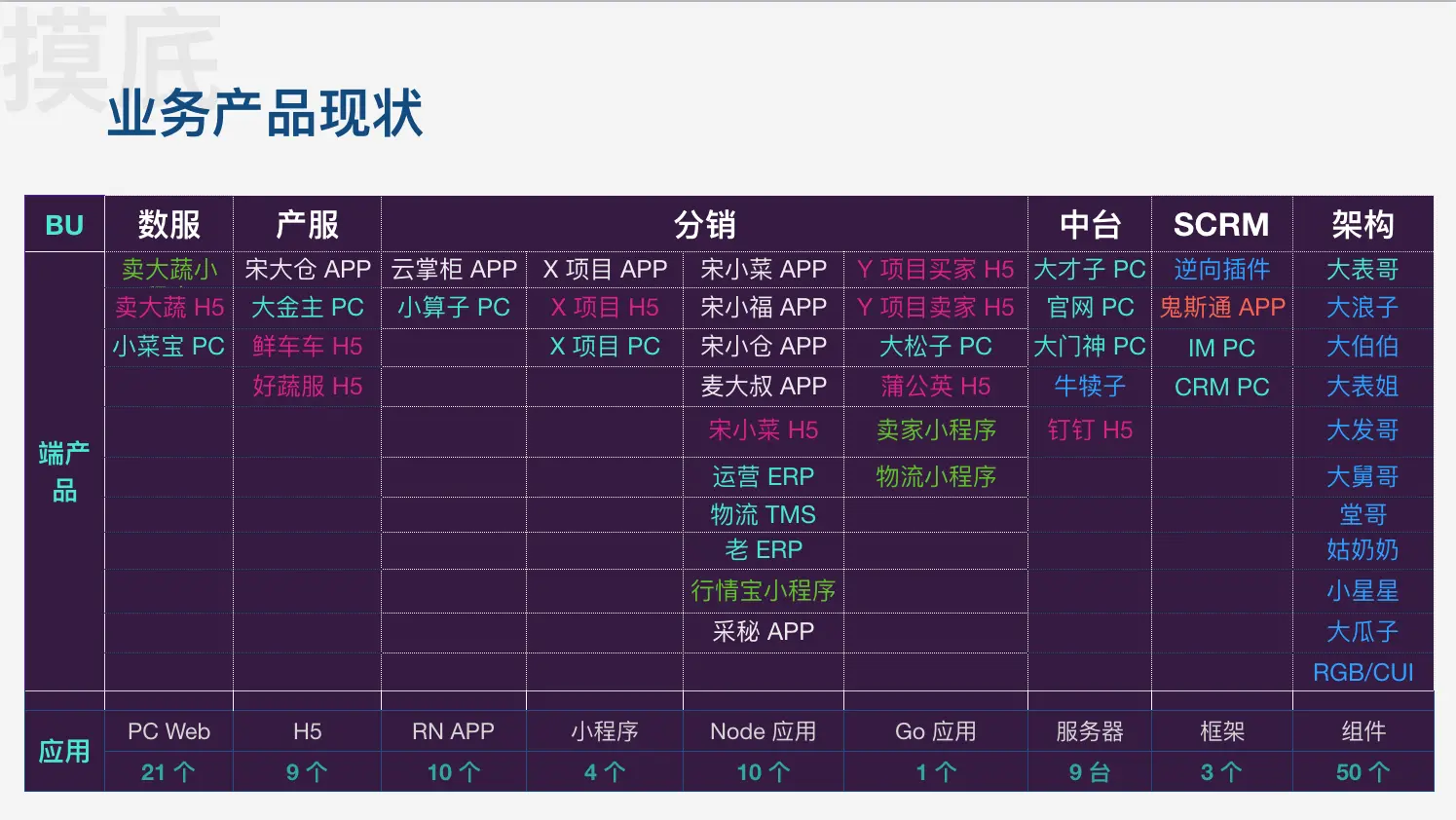 摸底

业务产品现状

| BU | 数服 | 产服 | 分销 | | | | 中台 | SCRM | 架构 |
|---|---|---|---|---|---|---|---|---|---|
| 端产品 | 卖大蔬小 | 宋大仓 APP | 云掌柜 APP | X 项目 APP | 宋小菜 APP | Y 项目买家 H5 | 大才子 PC | 逆向插件 | 大表哥 |
| | 卖大蔬 H5 | 大金主 PC | 小算子 PC | X 项目 H5 | 宋小福 APP | Y 项目卖家 H5 | 官网 PC | 鬼斯通 APP | 大浪子 |
| | 小菜宝 PC | 鲜车车 H5 | | X 项目 PC | 宋小仓 APP | 大松子 PC | 大门神 PC | IM PC | 大伯伯 |
| | | 好蔬服 H5 | | | 麦大叔 APP | 蒲公英 H5 | 牛犊子 | CRM PC | 大表姐 |
| | | | | | 宋小菜 H5 | 卖家小程序 | 钉钉 H5 | | 大发哥 |
| | | | | | 运营 ERP | 物流小程序 | | | 大舅哥 |
| | | | | | 物流 TMS | | | | 堂哥 |
| | | | | | 老 ERP | | | | 姑奶奶 |
| | | | | | 行情宝小程序 | | | | 小星星 |
| | | | | | 采秘 APP | | | | 大瓜子 |
| | | | | | | | | | RGB/CUI |
| 应用 | PC Web | H5 | RN APP | 小程序 | Node 应用 | Go 应用 | 服务器 | 框架 | 组件 |
| | 21 个 | 9 个 | 10 个 | 4 个 | 10 个 | 1 个 | 9 台 | 3 个 | 50 个 |